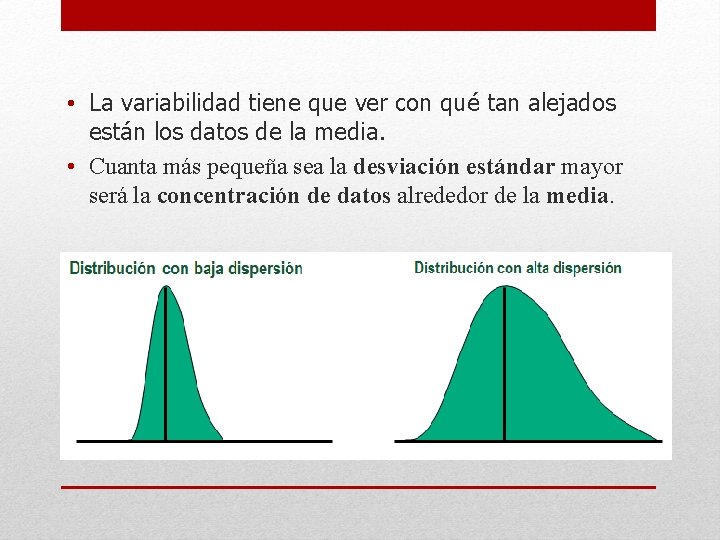 • La variabilidad tiene que ver con qué tan alejados están los datos de la media.
• Cuanta más pequeña sea la desviación estándar mayor será la concentración de datos alrededor de la media.

Distribución con baja dispersión

Distribución con alta dispersión